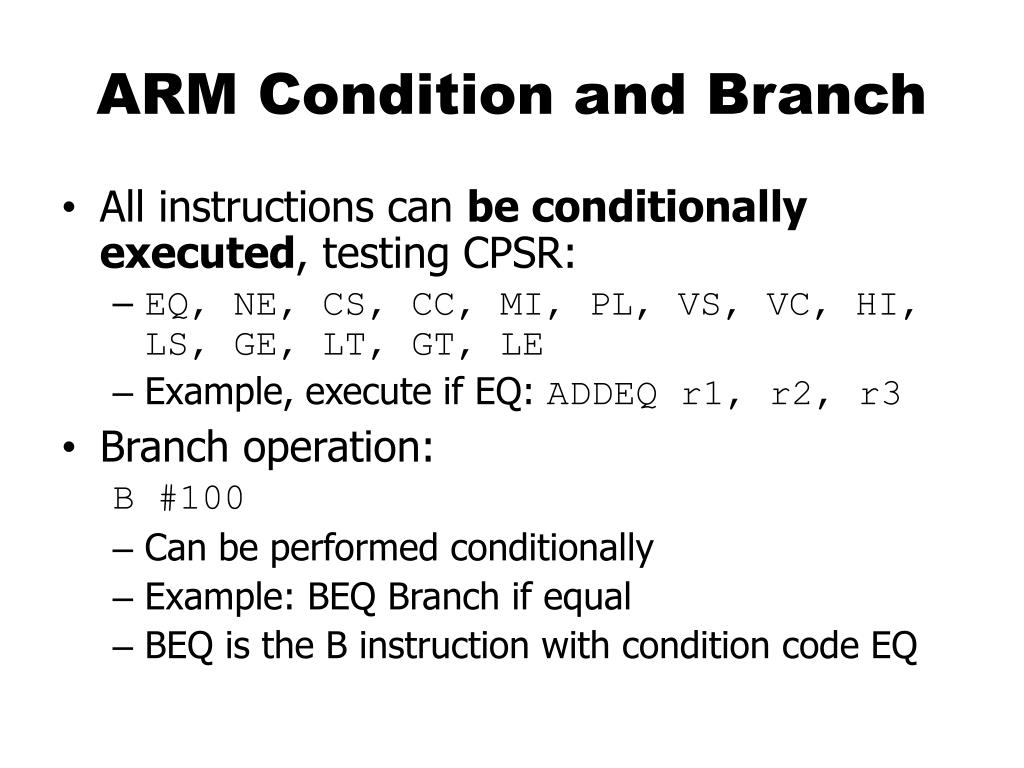 ARM Condition and Branch

• All instructions can be conditionally executed, testing CPSR:
– EQ, NE, CS, CC, MI, PL, VS, VC, HI, LS, GE, LT, GT, LE
– Example, execute if EQ: ADDEQ r1, r2, r3

• Branch operation:
B #100
– Can be performed conditionally
– Example: BEQ Branch if equal
– BEQ is the B instruction with condition code EQ